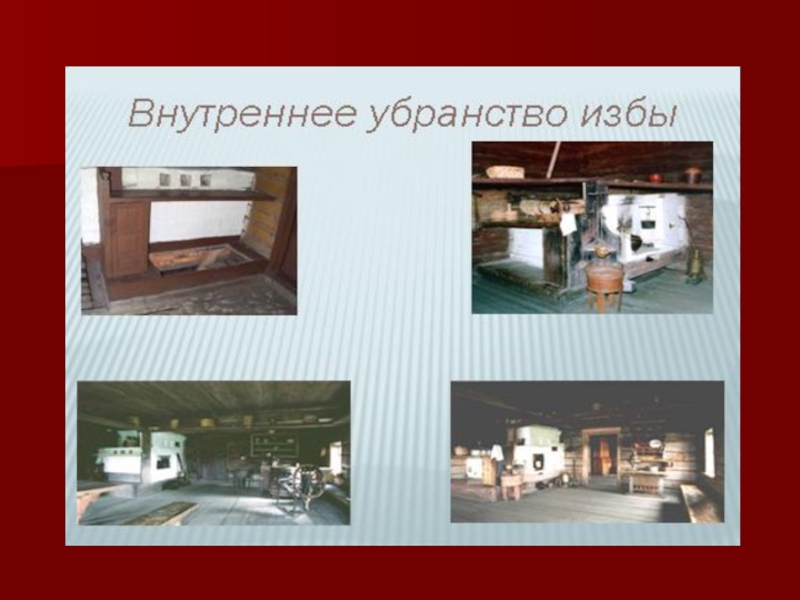 Внутреннее убранство избы